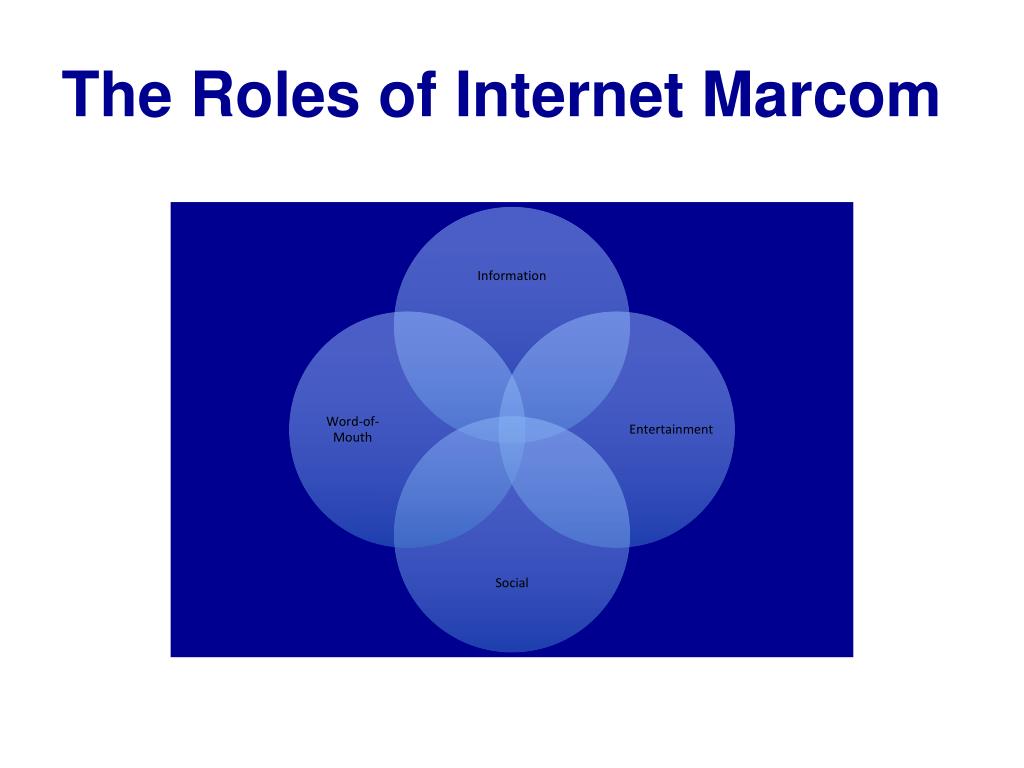 The Roles of Internet Marcom

Information

Word-of-Mouth

Entertainment

Social